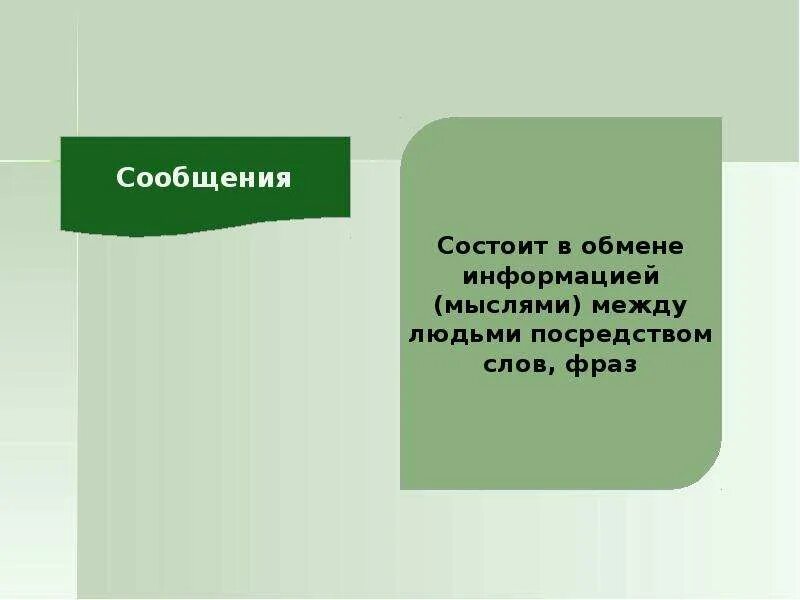 Сообщения

Состоит в обмене информацией (мыслями) между людьми посредством слов, фраз